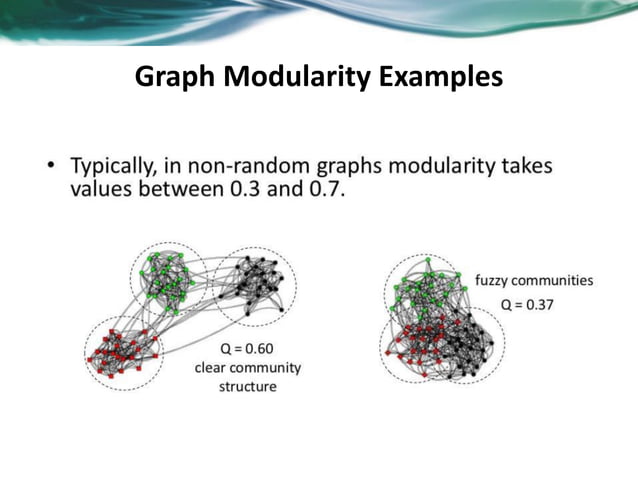 Graph Modularity Examples

• Typically, in non-random graphs modularity takes values between 0.3 and 0.7.

Q = 0.60
clear community structure

fuzzy communities
Q = 0.37